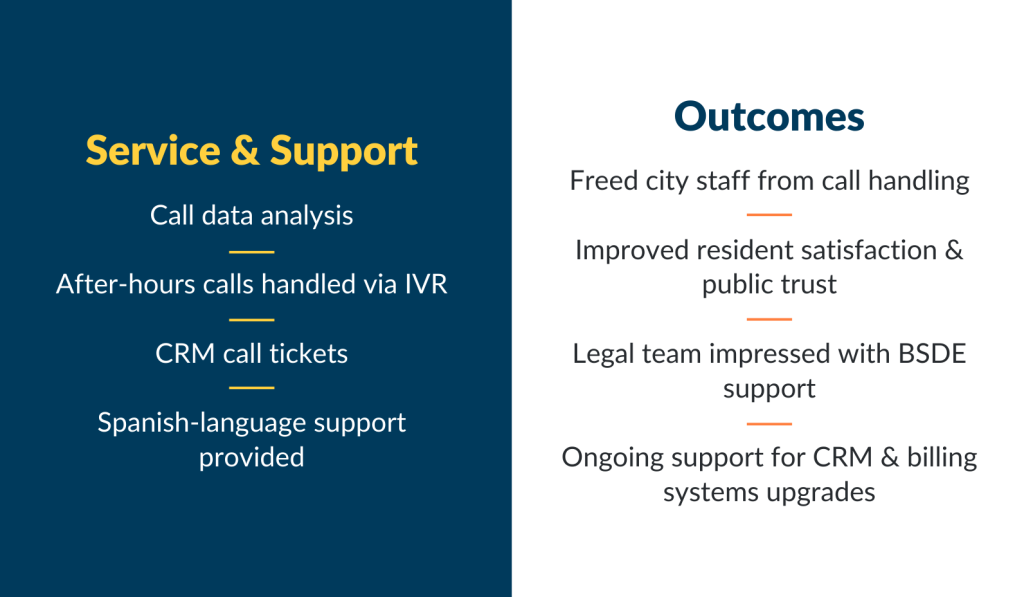 Service & Support

Call data analysis

After-hours calls handled via IVR

CRM call tickets

Spanish-language support provided

Outcomes

Freed city staff from call handling

Improved resident satisfaction & public trust

Legal team impressed with BSDE support

Ongoing support for CRM & billing systems upgrades